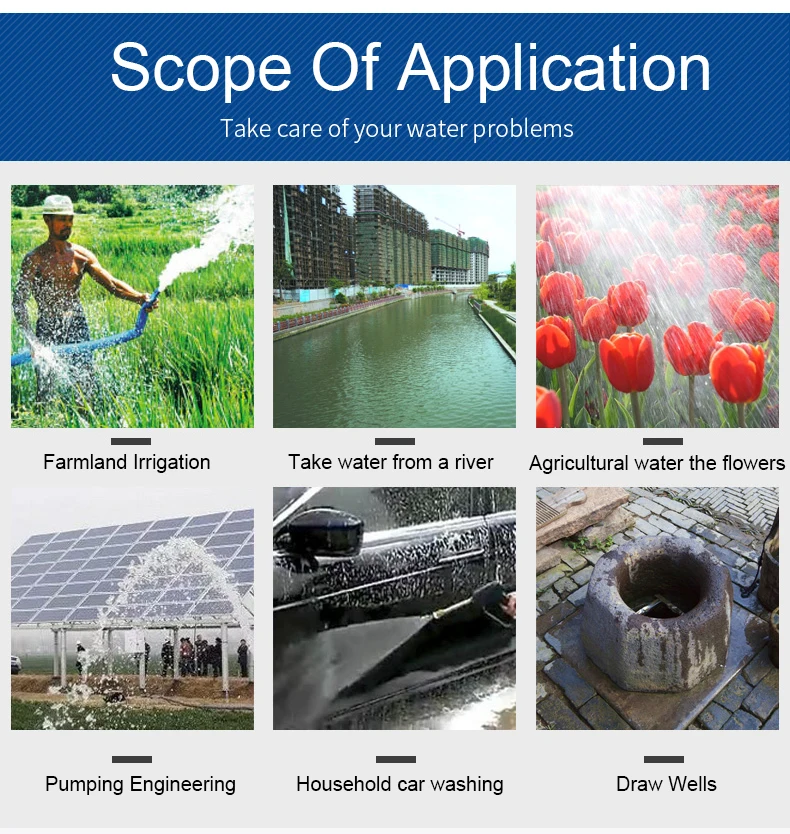 Scope Of Application

Take care of your water problems

Farmland Irrigation

Take water from a river

Agricultural water the flowers

Pumping Engineering

Household car washing

Draw Wells